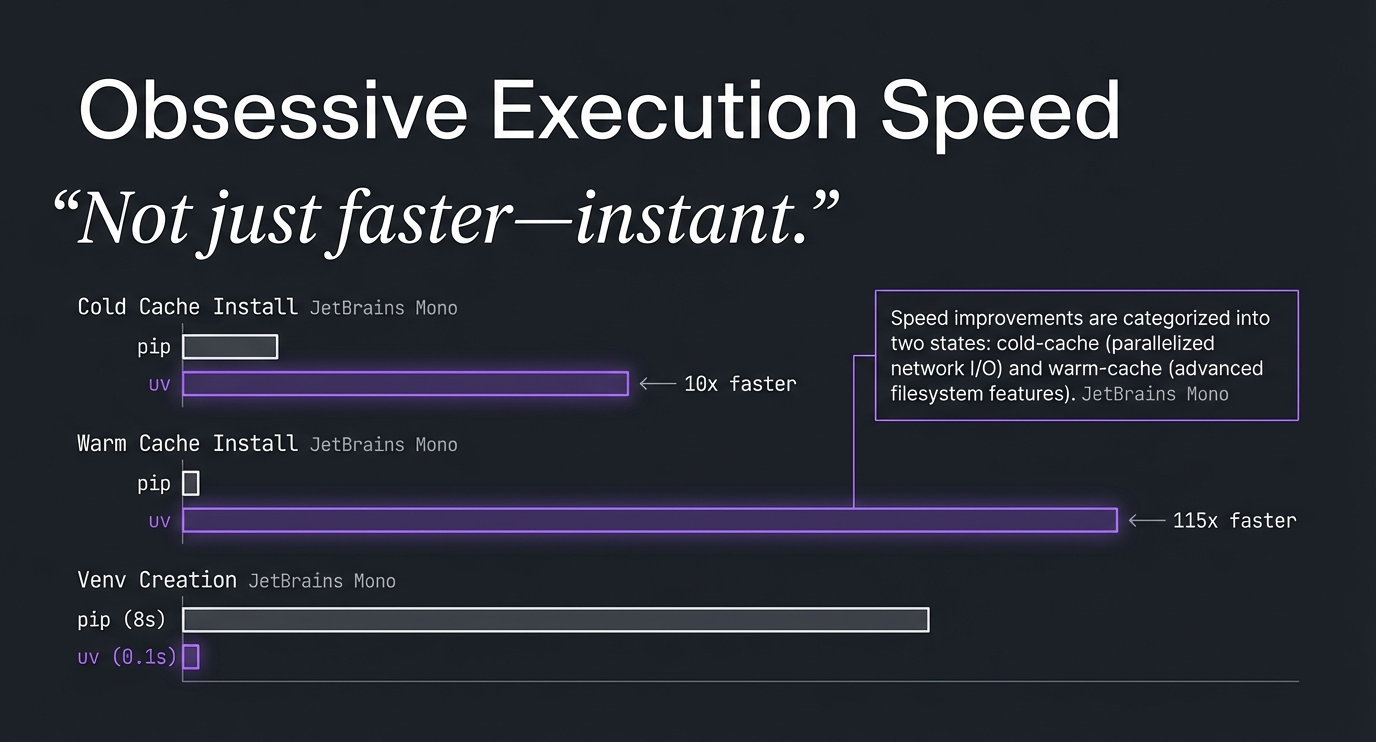 Obsessive Execution Speed

“Not just faster—instant.”

Cold Cache Install JetBrains Mono

pip

uv

← 10x faster

Speed improvements are categorized into two states: cold-cache (parallelized network I/O) and warm-cache (advanced filesystem features). JetBrains Mono

Warm Cache Install JetBrains Mono

pip

uv

← 115x faster

Venv Creation JetBrains Mono

pip (8s)

uv (0.1s)